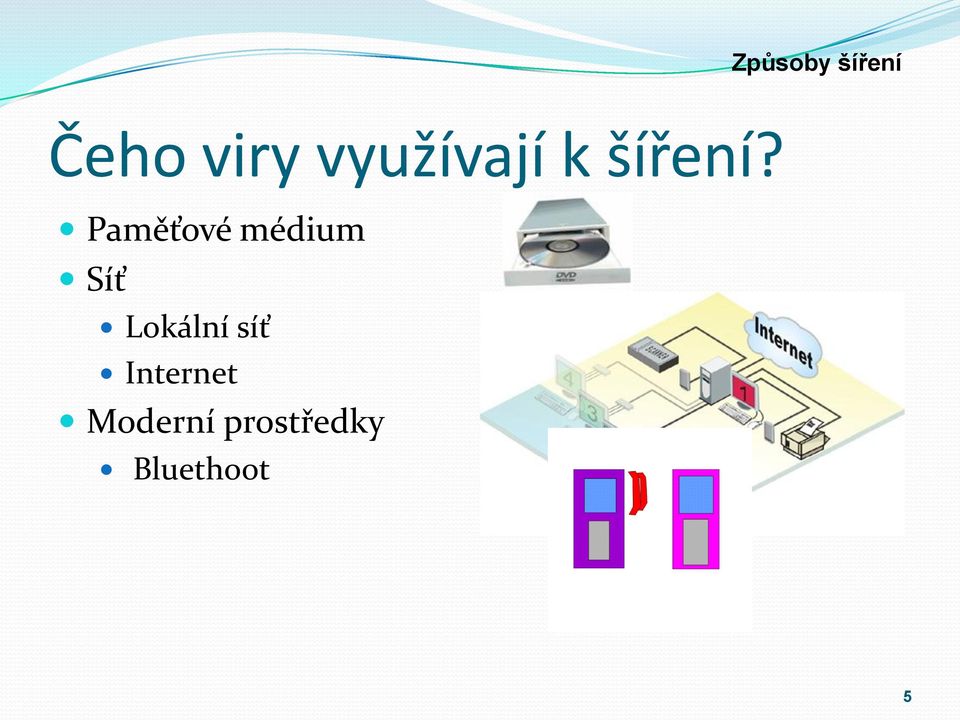 Způsoby šíření

Čeho viry využívají k šíření?

- Paměťové médium
- Síť
  - Lokální síť
  - Internet
- Moderní prostředky
  - Bluethoot

DVD

Internet

4

3

1

5